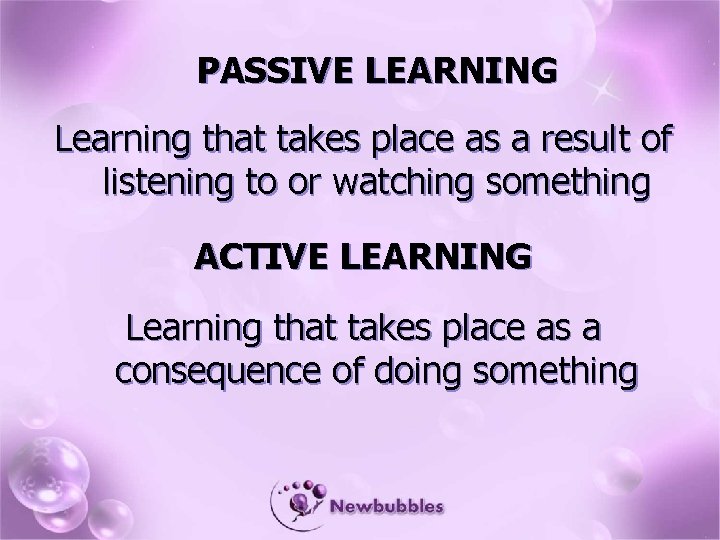 PASSIVE LEARNING

Learning that takes place as a result of listening to or watching something

ACTIVE LEARNING

Learning that takes place as a consequence of doing something

Newbubbles